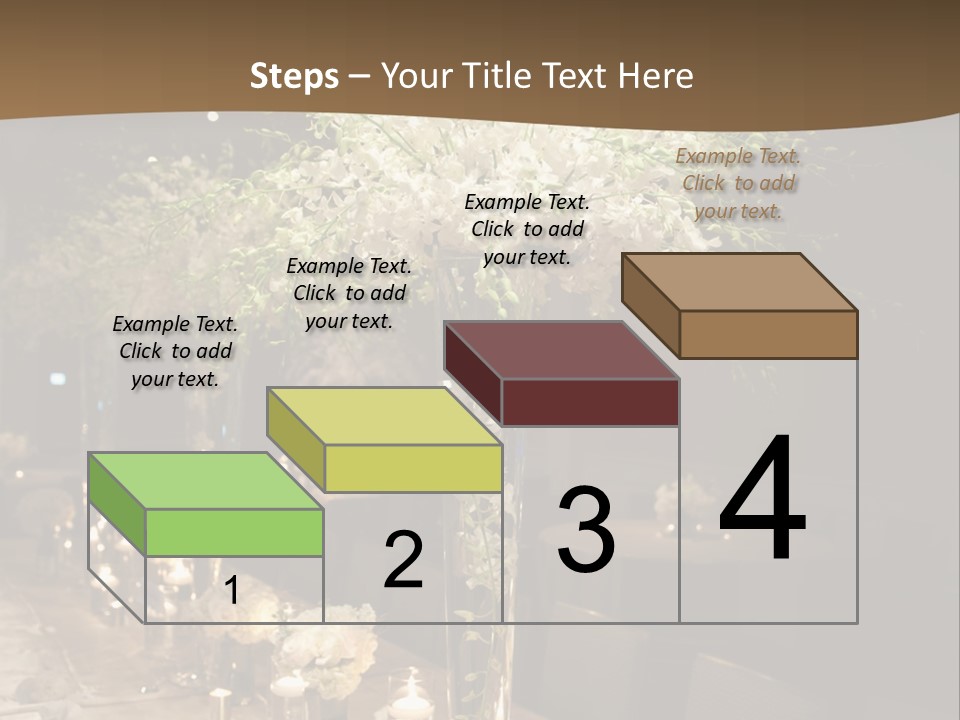 Steps – Your Title Text Here

Example Text. Click to add your text.

Example Text. Click to add your text.

Example Text. Click to add your text.

Example Text. Click to add your text.

1

2

3

4